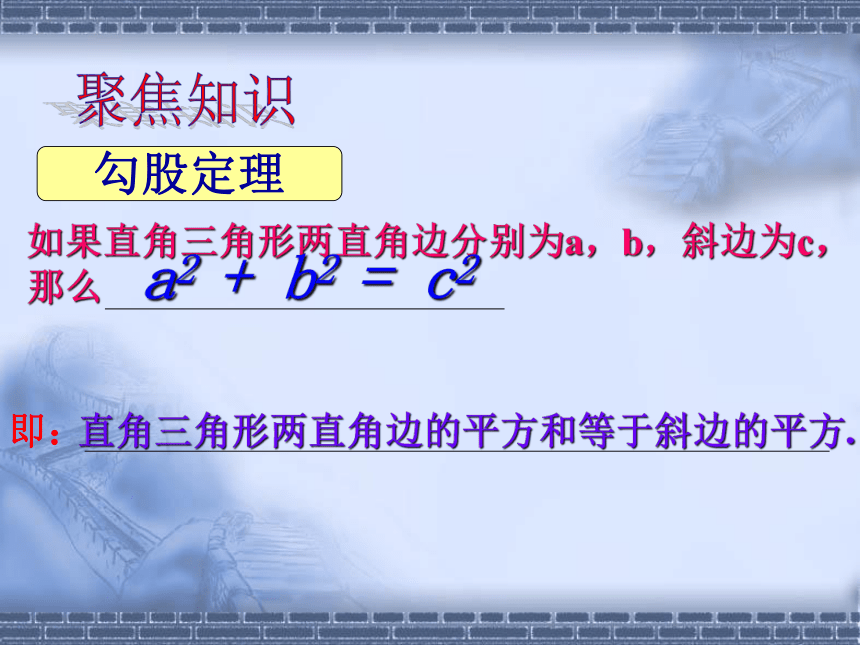 聚焦知识

勾股定理

如果直角三角形两直角边分别为a，b，斜边为c，那么 $a^2 + b^2 = c^2$

即：直角三角形两直角边的平方和等于斜边的平方.